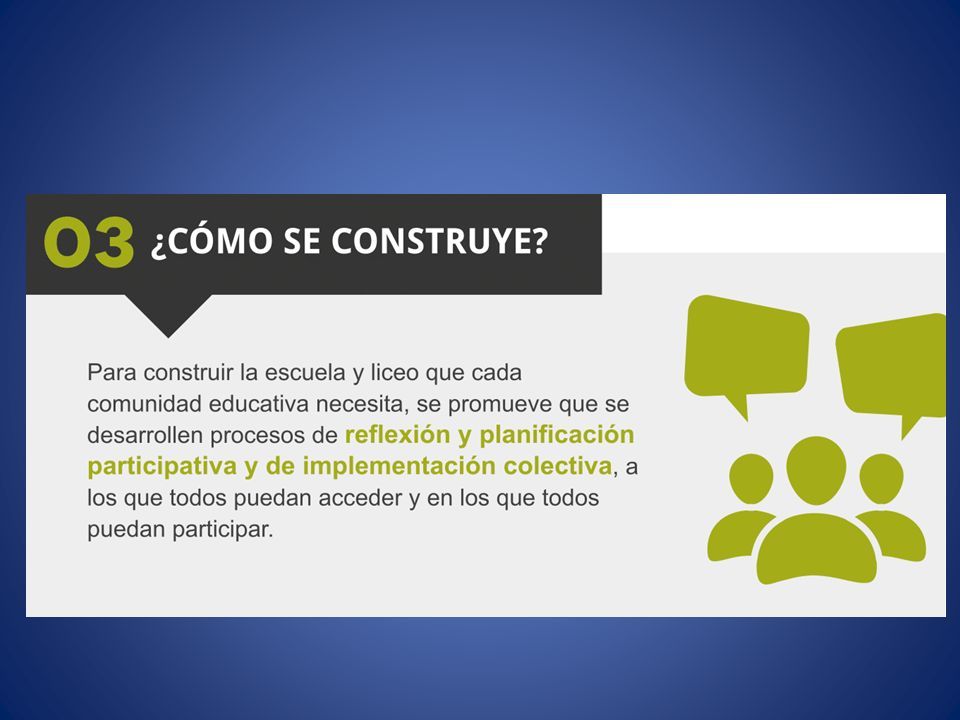 03 ¿CÓMO SE CONSTRUYE?

Para construir la escuela y liceo que cada comunidad educativa necesita, se promueve que se desarrollen procesos de reflexión y planificación participativa y de implementación colectiva, a los que todos puedan acceder y en los que todos puedan participar.